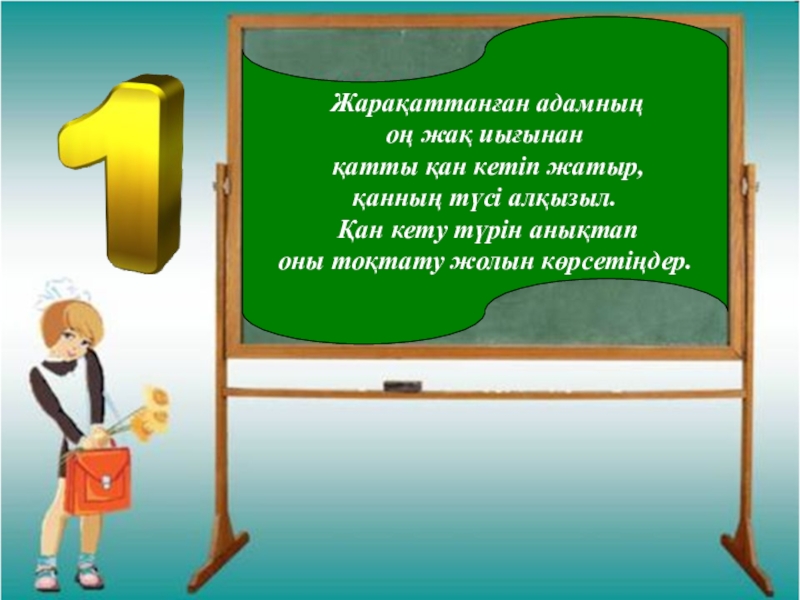 1

Жарақаттанған адамның
оң жақ иығынан
қатты қан кетіп жатыр,
қанның түсі алқызыл.
Қан кету түрін анықтап
оны тоқтату жолын көрсетіңдер.